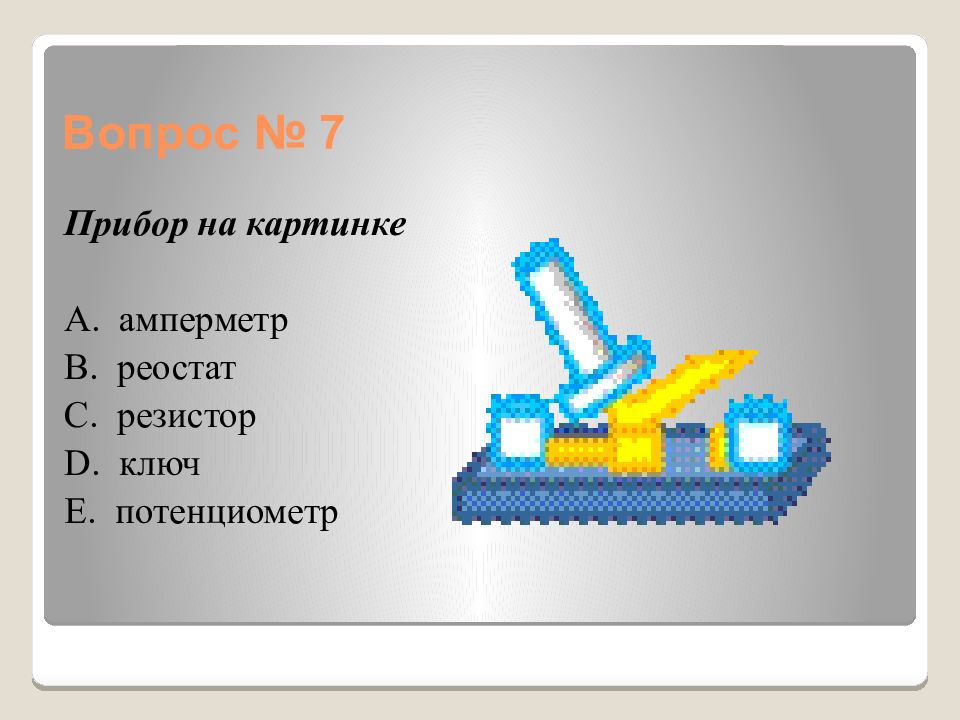 Вопрос № 7

Прибор на картинке

A. амперметр
B. реостат
C. резистор
D. ключ
E. потенциометр